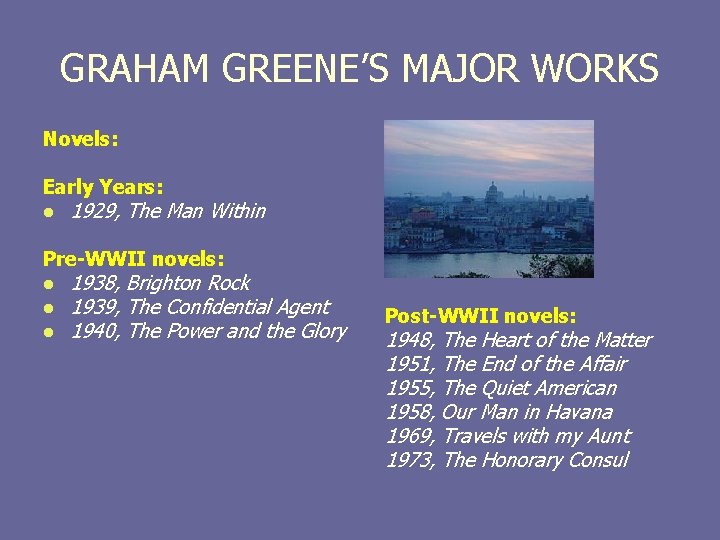 GRAHAM GREENE'S MAJOR WORKS

Novels:

Early Years:
- 1929, The Man Within

Pre-WWII novels:
- 1938, Brighton Rock
- 1939, The Confidential Agent
- 1940, The Power and the Glory

Post-WWII novels:
1948, The Heart of the Matter
1951, The End of the Affair
1955, The Quiet American
1958, Our Man in Havana
1969, Travels with my Aunt
1973, The Honorary Consul